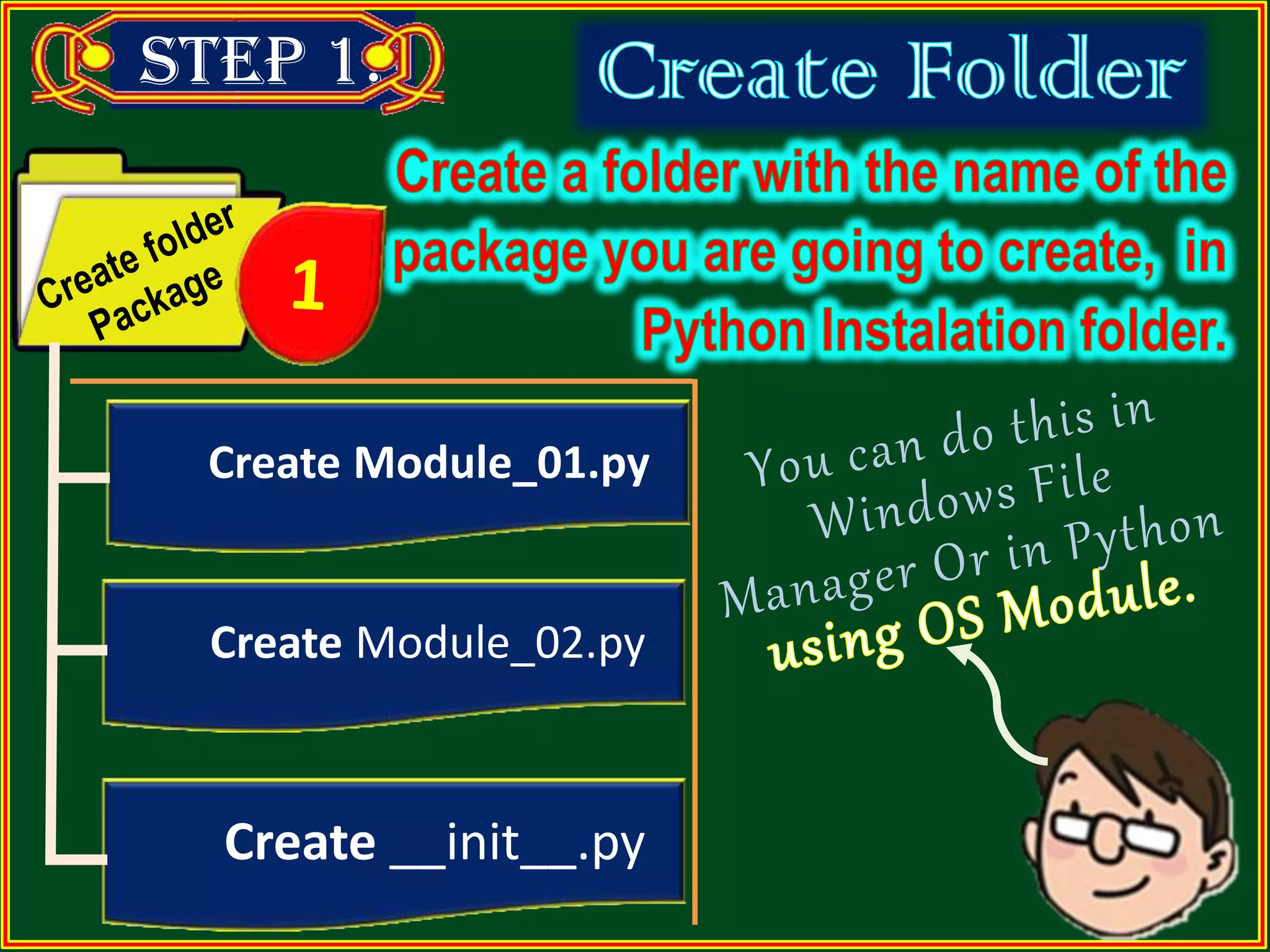 STEP 1.

Create Folder

Create folder Package

1

Create a folder with the name of the package you are going to create, in Python Instalation folder.

Create Module_01.py

Create Module_02.py

Create __init__.py

You can do this in Windows File Manager Or in Python using OS Module.